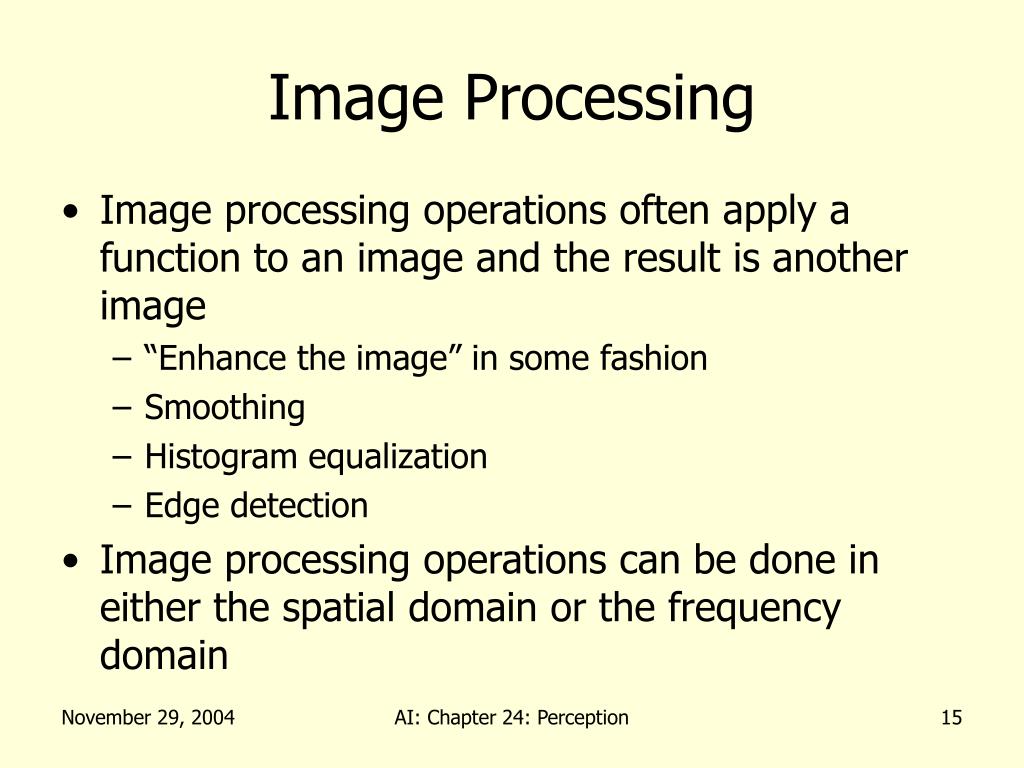 Image Processing

• Image processing operations often apply a function to an image and the result is another image
– “Enhance the image” in some fashion
– Smoothing
– Histogram equalization
– Edge detection
• Image processing operations can be done in either the spatial domain or the frequency domain

November 29, 2004
AI: Chapter 24: Perception
15